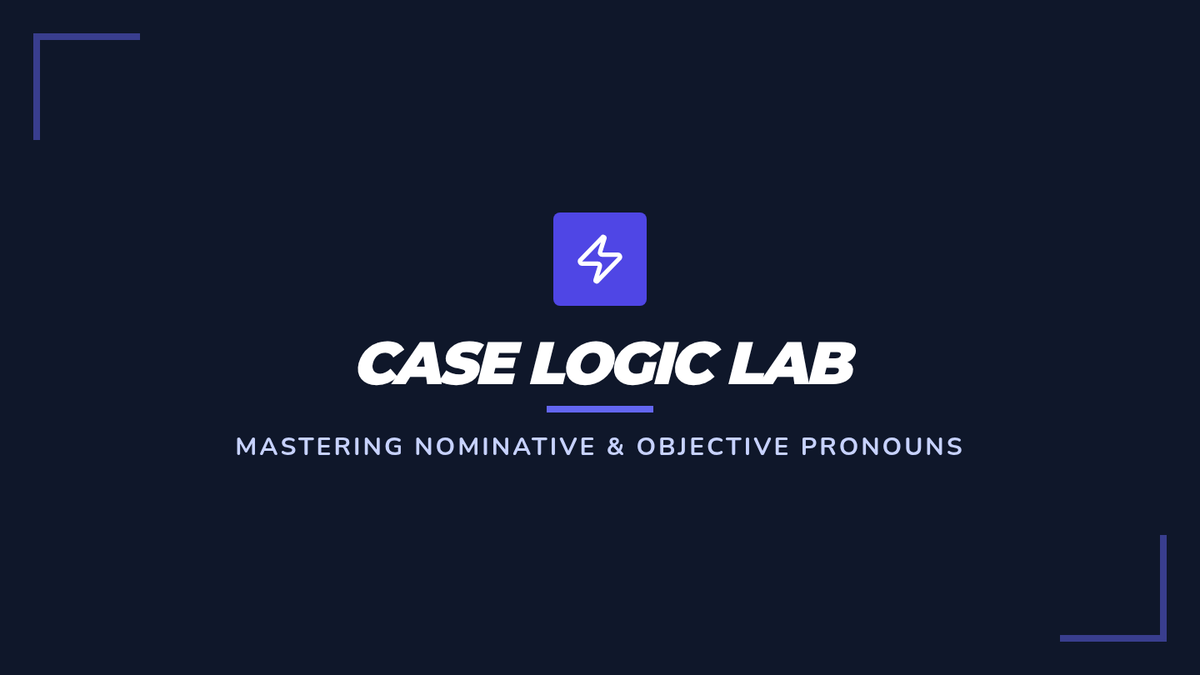 CASE LOGIC LAB

MASTERING NOMINATIVE & OBJECTIVE PRONOUNS